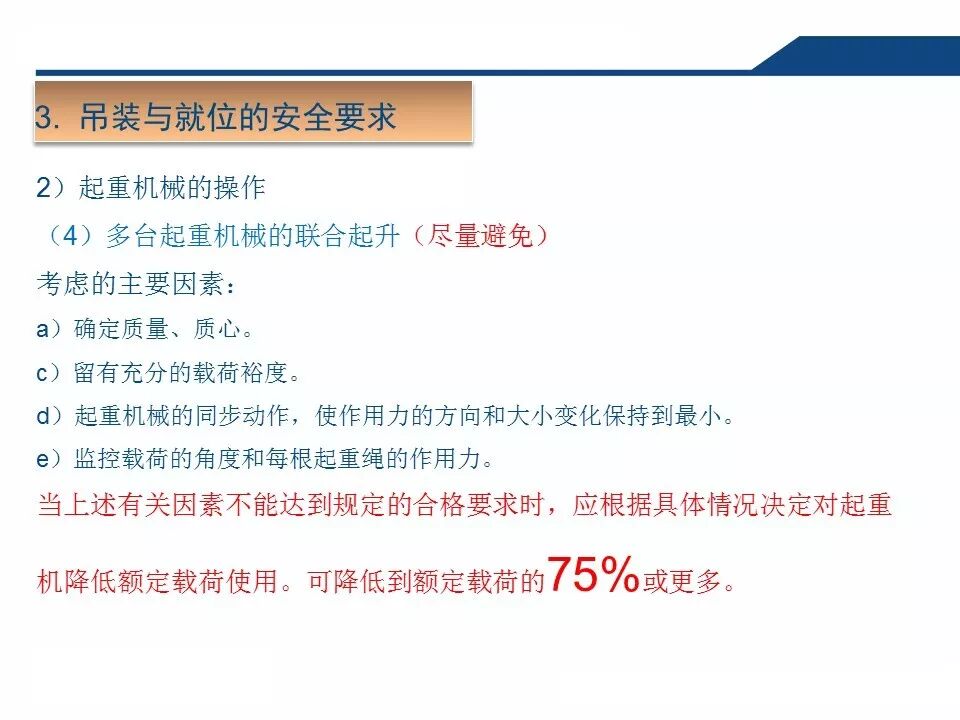 3. 吊装与就位的安全要求

2）起重机械的操作

（4）多台起重机械的联合起升（尽量避免）

考虑的主要因素：

a）确定质量、质心。

c）留有充分的载荷裕度。

d）起重机械的同步动作，使作用力的方向和大小变化保持到最小。

e）监控载荷的角度和每根起重绳的作用力。

当上述有关因素不能达到规定的合格要求时，应根据具体情况决定对起重机降低额定载荷使用。可降低到额定载荷的75%或更多。